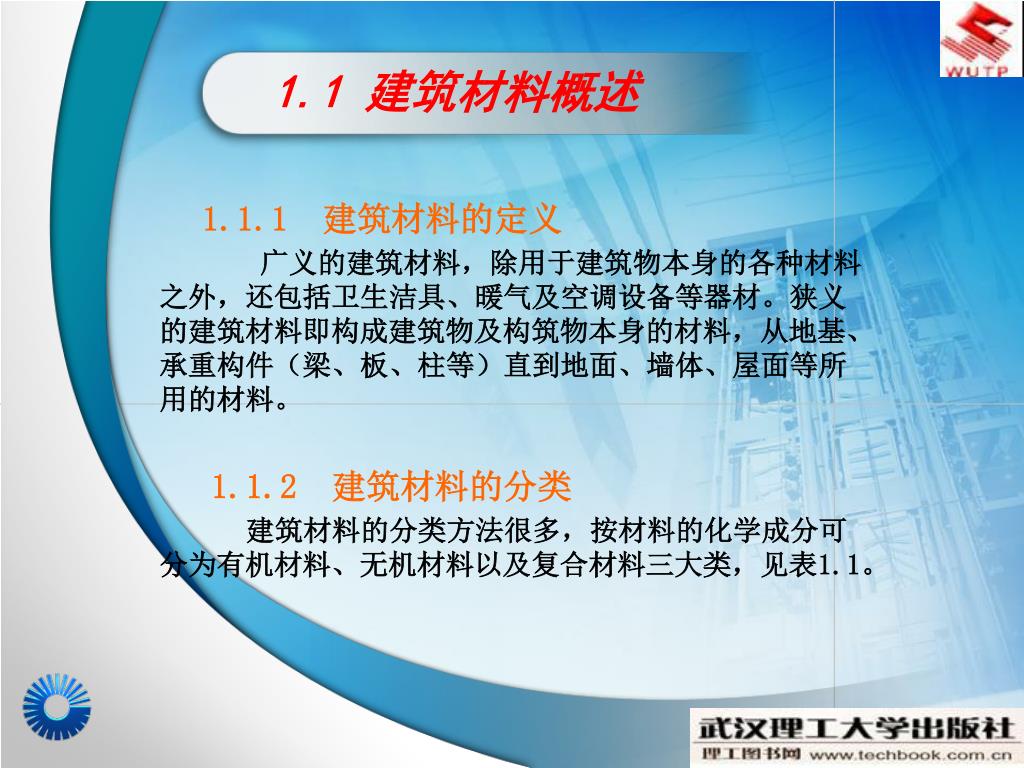 WUTP

1.1 建筑材料概述

1.1.1 建筑材料的定义

广义的建筑材料，除用于建筑物本身的各种材料之外，还包括卫生洁具、暖气及空调设备等器材。狭义的建筑材料即构成建筑物及构筑物本身的材料，从地基、承重构件（梁、板、柱等）直到地面、墙体、屋面等所用的材料。

1.1.2 建筑材料的分类

建筑材料的分类方法很多，按材料的化学成分可分为有机材料、无机材料以及复合材料三大类，见表1.1。

武汉理工大学出版社
理工图书网 www.techbook.com.cn